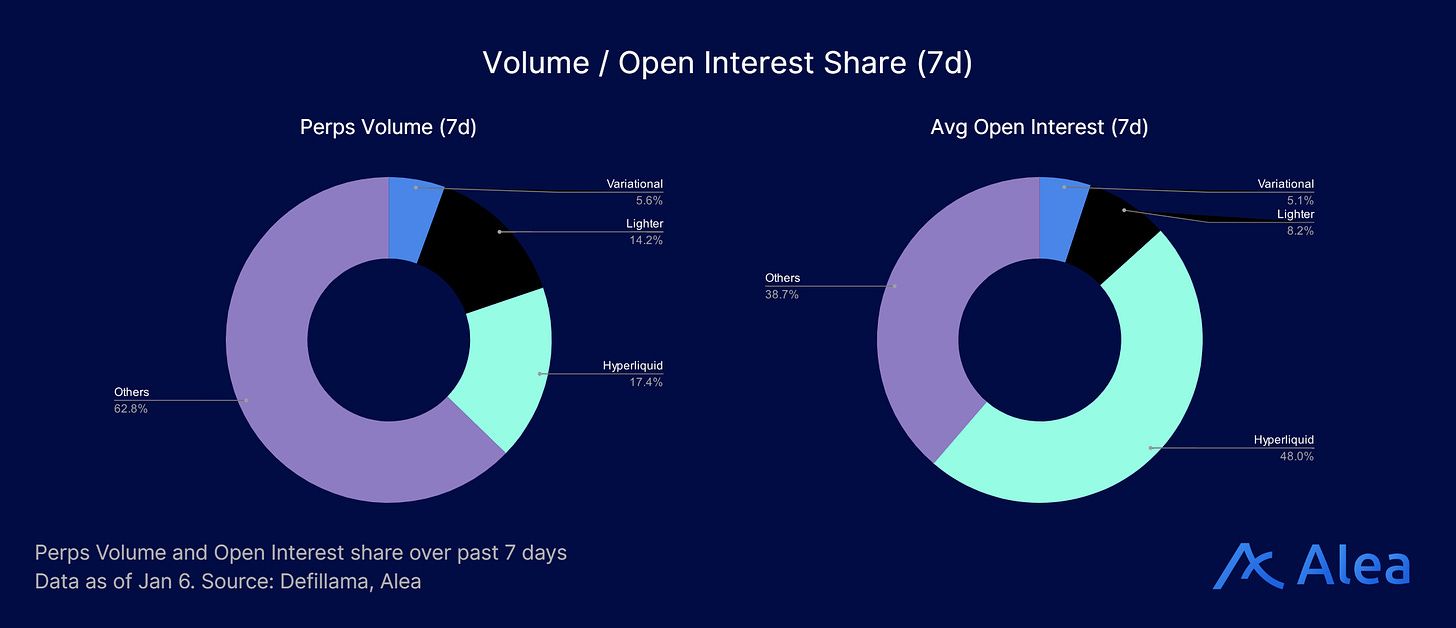 Volume / Open Interest Share (7d)

Perps Volume (7d)

Variational
5.6%

Lighter
14.2%

Hyperliquid
17.4%

Others
62.8%

Avg Open Interest (7d)

Variational
5.1%

Lighter
8.2%

Others
38.7%

Hyperliquid
48.0%

Perps Volume and Open Interest share over past 7 days
Data as of Jan 6. Source: Defillama, Alea

Alea